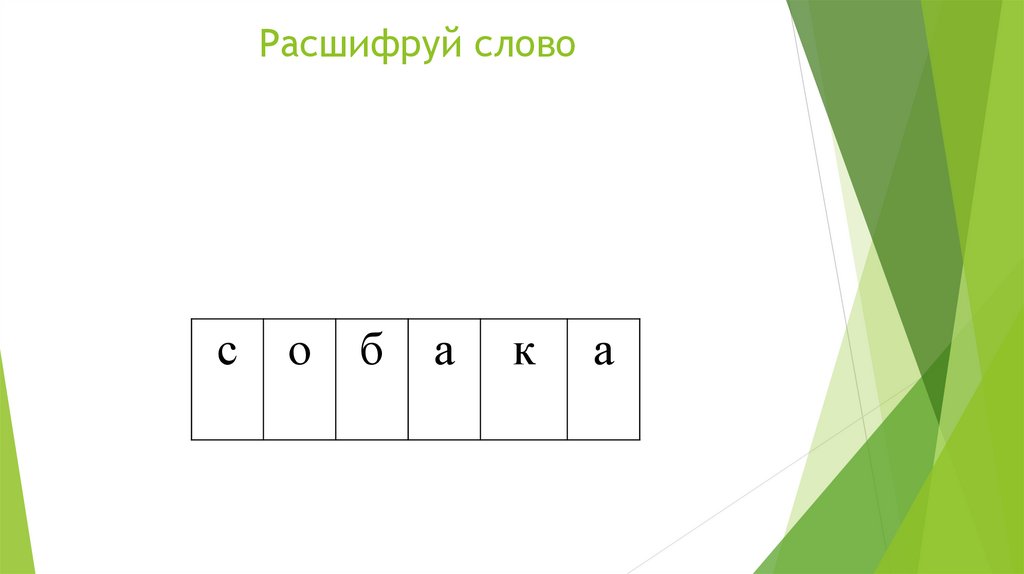 Расшифруй слово

| с | о | б | а | к | а |
|---|---|---|---|---|---|